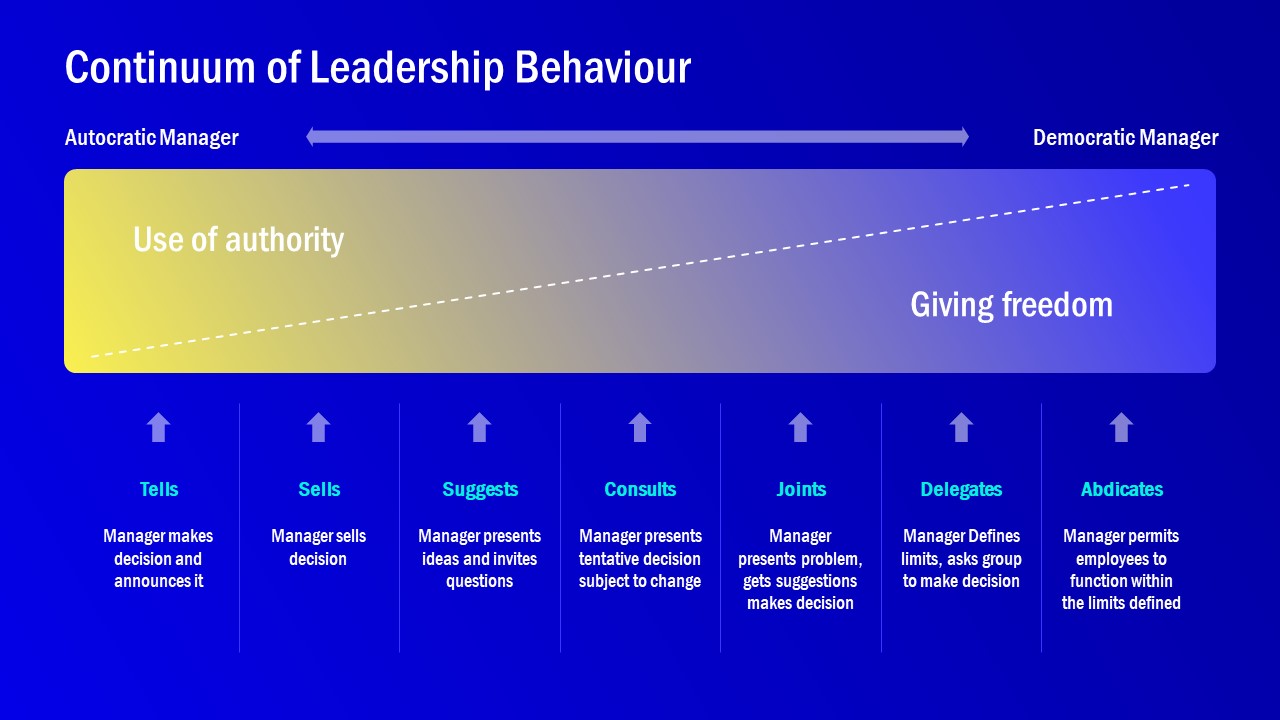 Continuum of Leadership Behaviour

Autocratic Manager

Democratic Manager

Use of authority

Giving freedom

Tells

Manager makes decision and announces it

Sells

Manager sells decision

Suggests

Manager presents ideas and invites questions

Consults

Manager presents tentative decision subject to change

Joints

Manager presents problem, gets suggestions makes decision

Delegates

Manager Defines limits, asks group to make decision

Abdicates

Manager permits employees to function within the limits defined